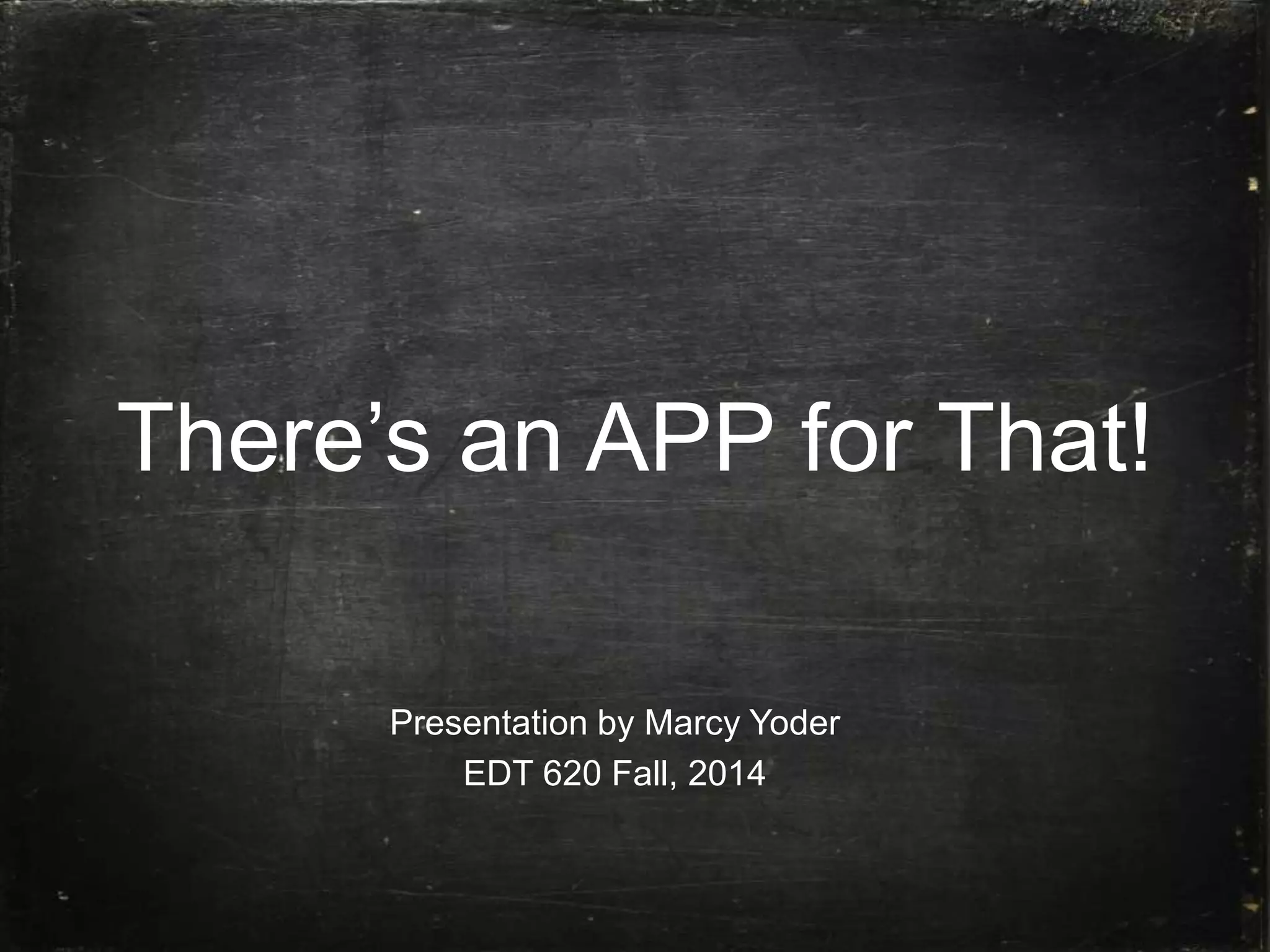 There’s an APP for That!

Presentation by Marcy Yoder
EDT 620 Fall, 2014